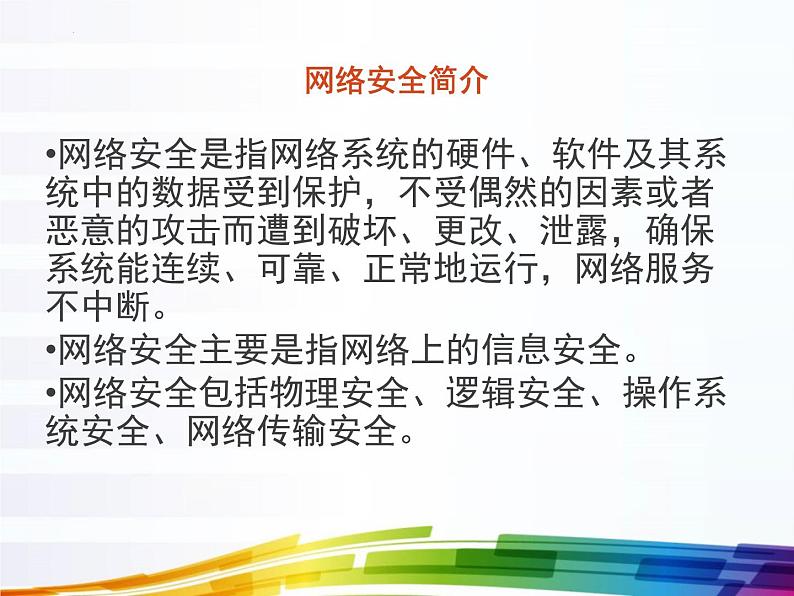 网络安全简介

•网络安全是指网络系统的硬件、软件及其系统中的数据受到保护，不受偶然的因素或者恶意的攻击而遭到破坏、更改、泄露，确保系统能连续、可靠、正常地运行，网络服务不中断。

•网络安全主要是指网络上的信息安全。

•网络安全包括物理安全、逻辑安全、操作系统安全、网络传输安全。